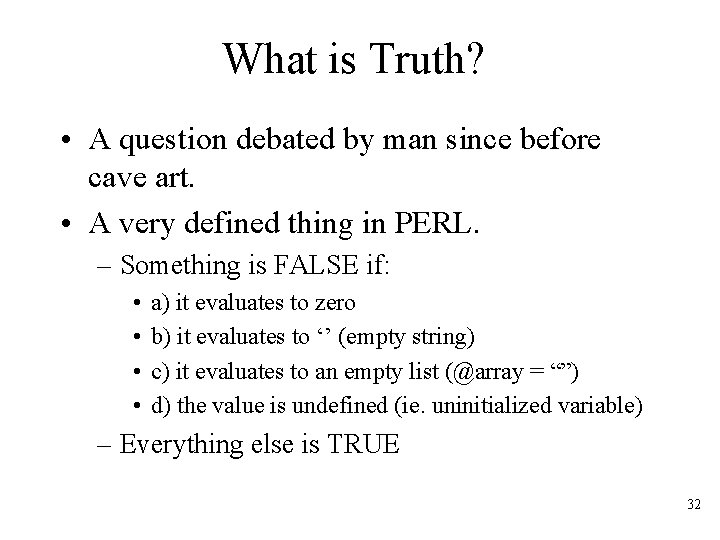 What is Truth?

• A question debated by man since before cave art.

• A very defined thing in PERL.

– Something is FALSE if:

• a) it evaluates to zero

• b) it evaluates to ‘’ (empty string)

• c) it evaluates to an empty list (@array = “”)

• d) the value is undefined (ie. uninitialized variable)

– Everything else is TRUE

32